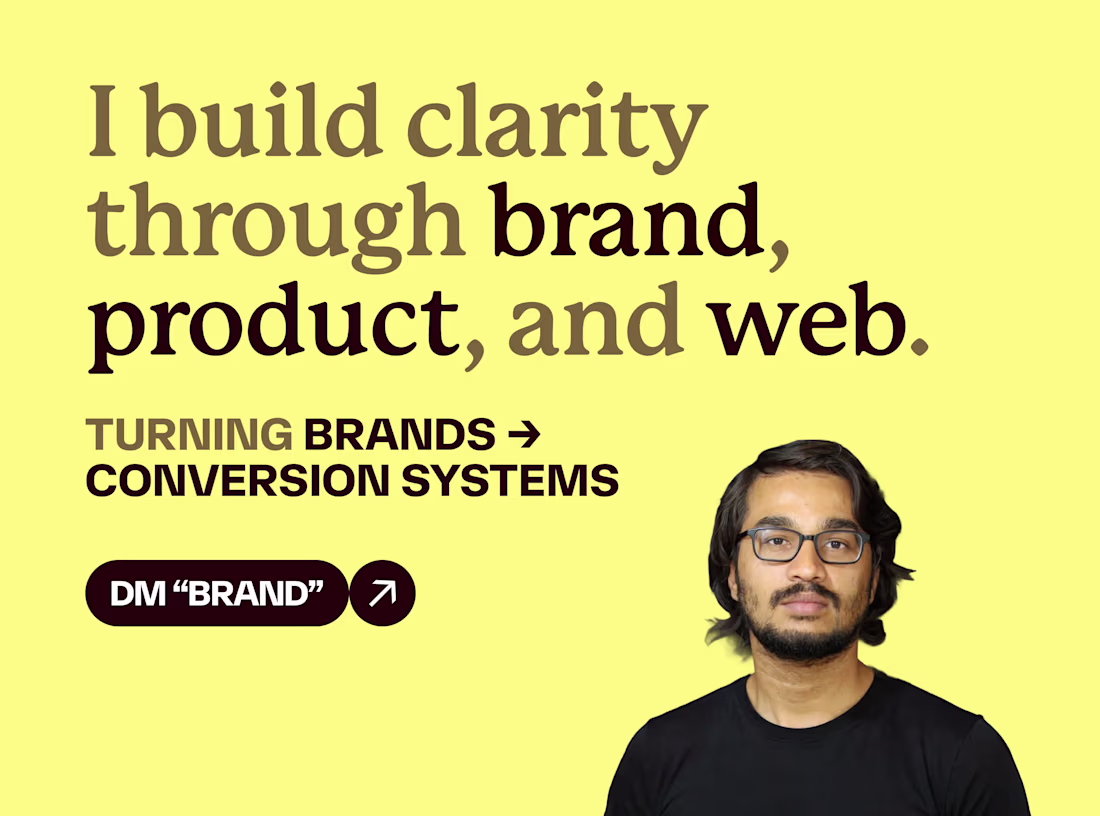 I build clarity through brand, product, and web.

TURNING BRANDS → CONVERSION SYSTEMS

DM “BRAND” ↗